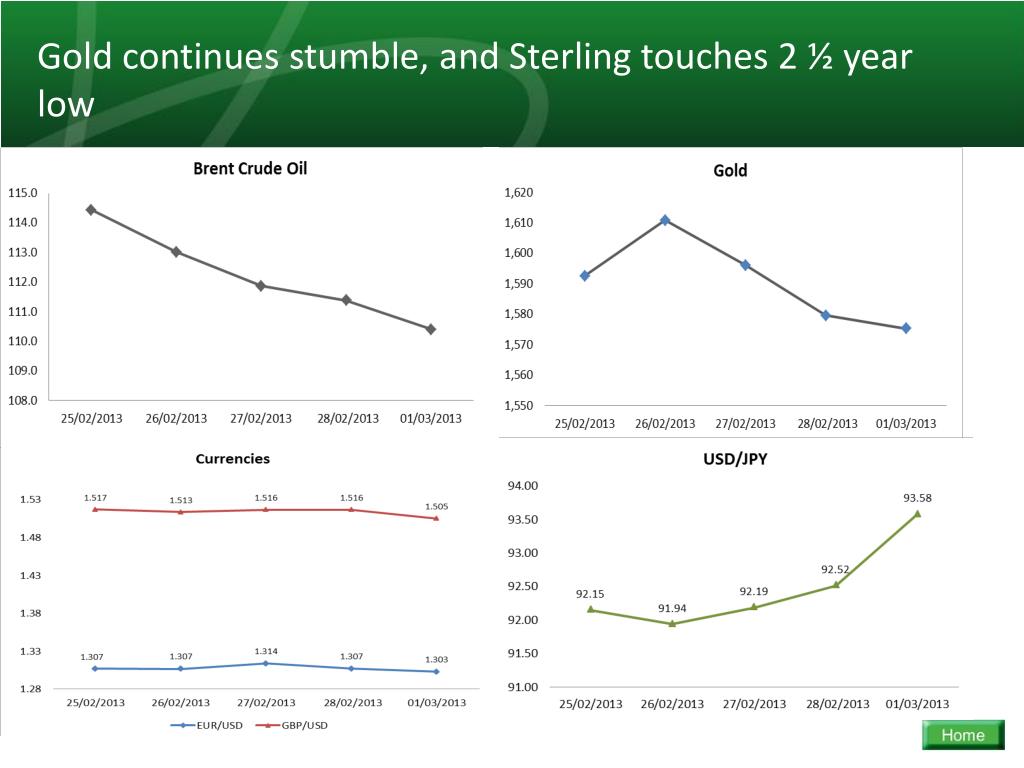 Gold continues stumble, and Sterling touches 2 ½ year low

Brent Crude Oil

115.0
114.0
113.0
112.0
111.0
110.0
109.0
108.0

25/02/2013 26/02/2013 27/02/2013 28/02/2013 01/03/2013

Gold

1,620
1,610
1,600
1,590
1,580
1,570
1,560
1,550

25/02/2013 26/02/2013 27/02/2013 28/02/2013 01/03/2013

Currencies

1.53
1.48
1.43
1.38
1.33
1.28

1.517 1.513 1.516 1.516 1.505

1.307 1.307 1.314 1.307 1.303

25/02/2013 26/02/2013 27/02/2013 28/02/2013 01/03/2013

EUR/USD GBP/USD

USD/JPY

94.00
93.50
93.00
92.50
92.00
91.50
91.00

92.15 91.94 92.19 92.52 93.58

25/02/2013 26/02/2013 27/02/2013 28/02/2013 01/03/2013

Home